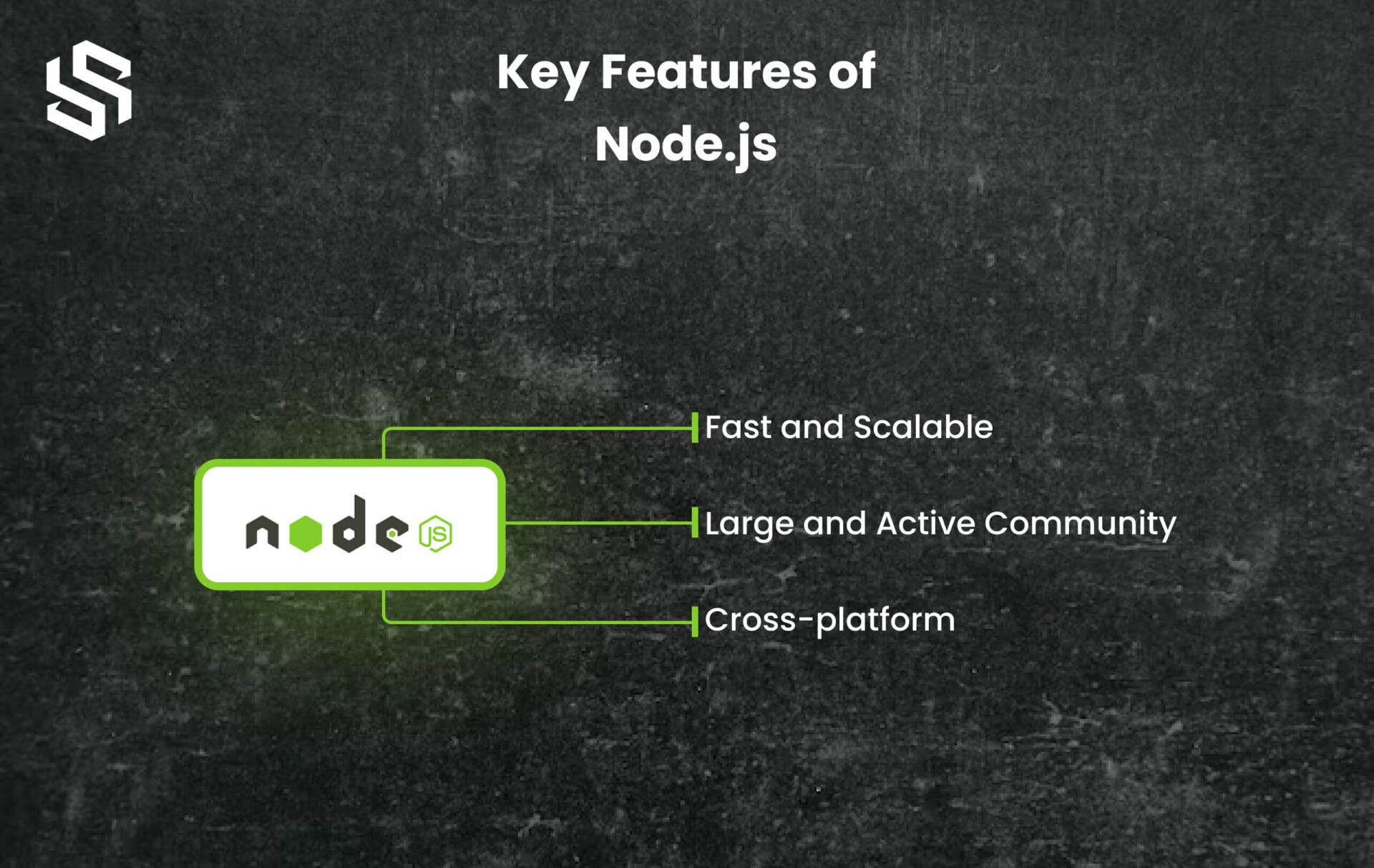 Key Features of Node.js

node JS

Fast and Scalable

Large and Active Community

Cross-platform